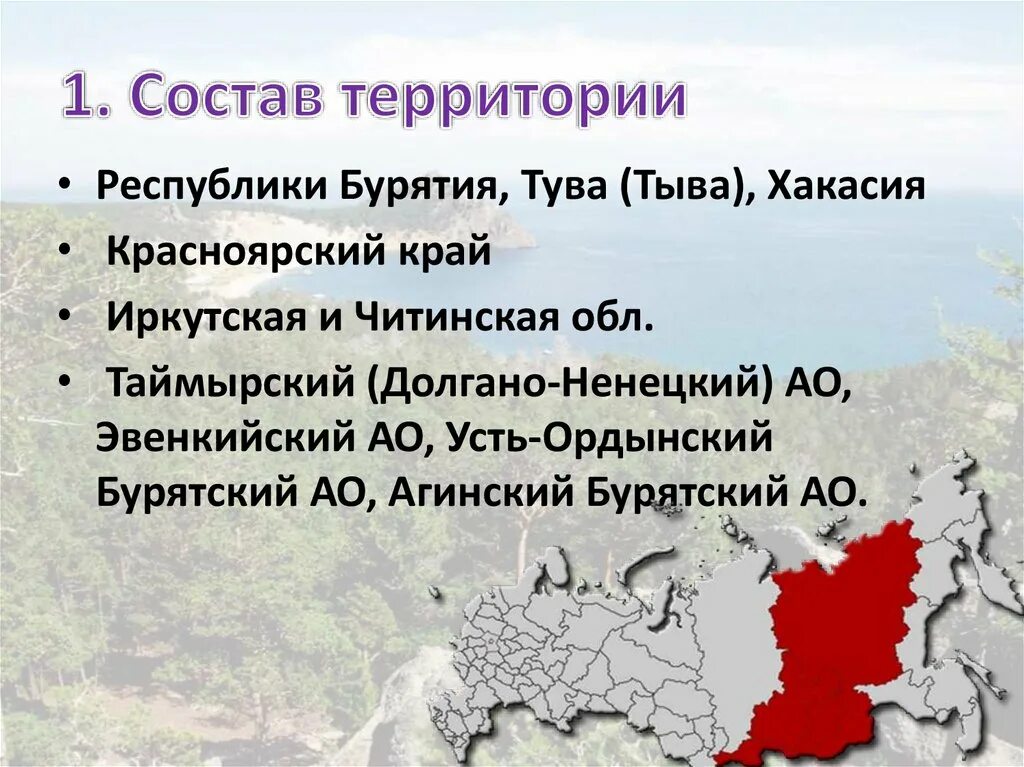 1. Состав территории

• Республики Бурятия, Тува (Тыва), Хакасия

• Красноярский край

• Иркутская и Читинская обл.

• Таймырский (Долгано-Ненецкий) АО, Эвенкийский АО, Усть-Ордынский Бурятский АО, Агинский Бурятский АО.